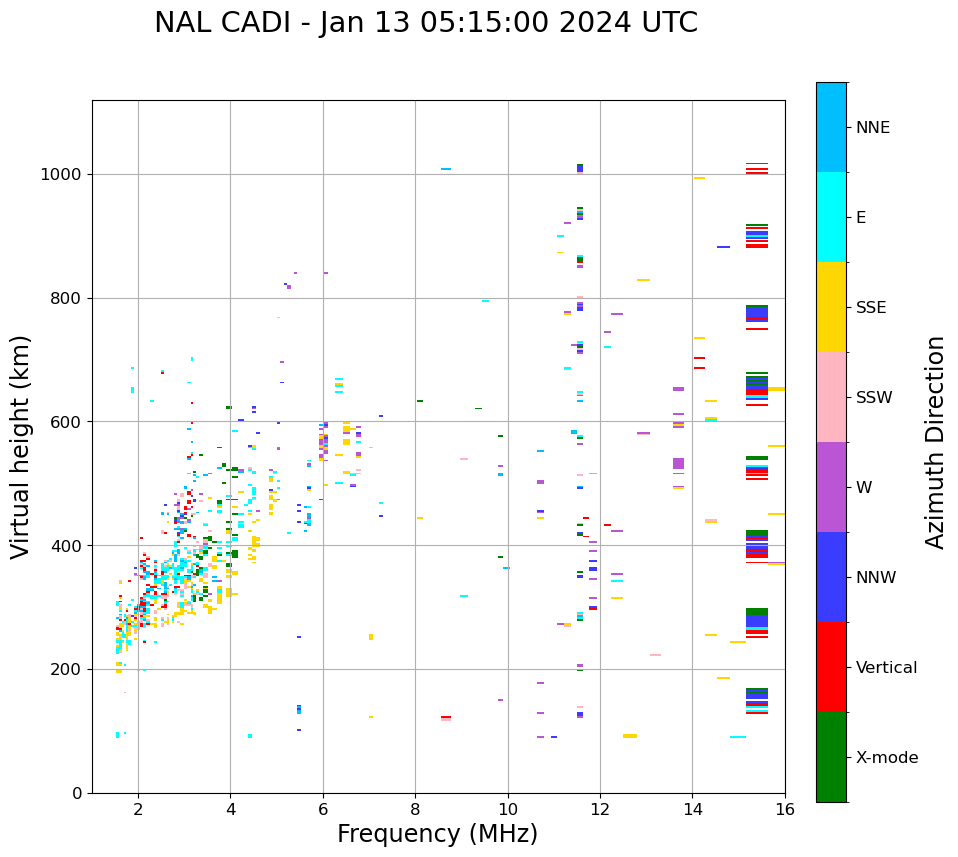 NAL CADI - Jan 13 05:15:00 2024 UTC

Virtual height (km)

1000
800
600
400
200
0

2
4
6
8
10
12
14
16

Frequency (MHz)

NNE
E
SSE
SSW
W
NNW
Vertical
X-mode

Azimuth Direction